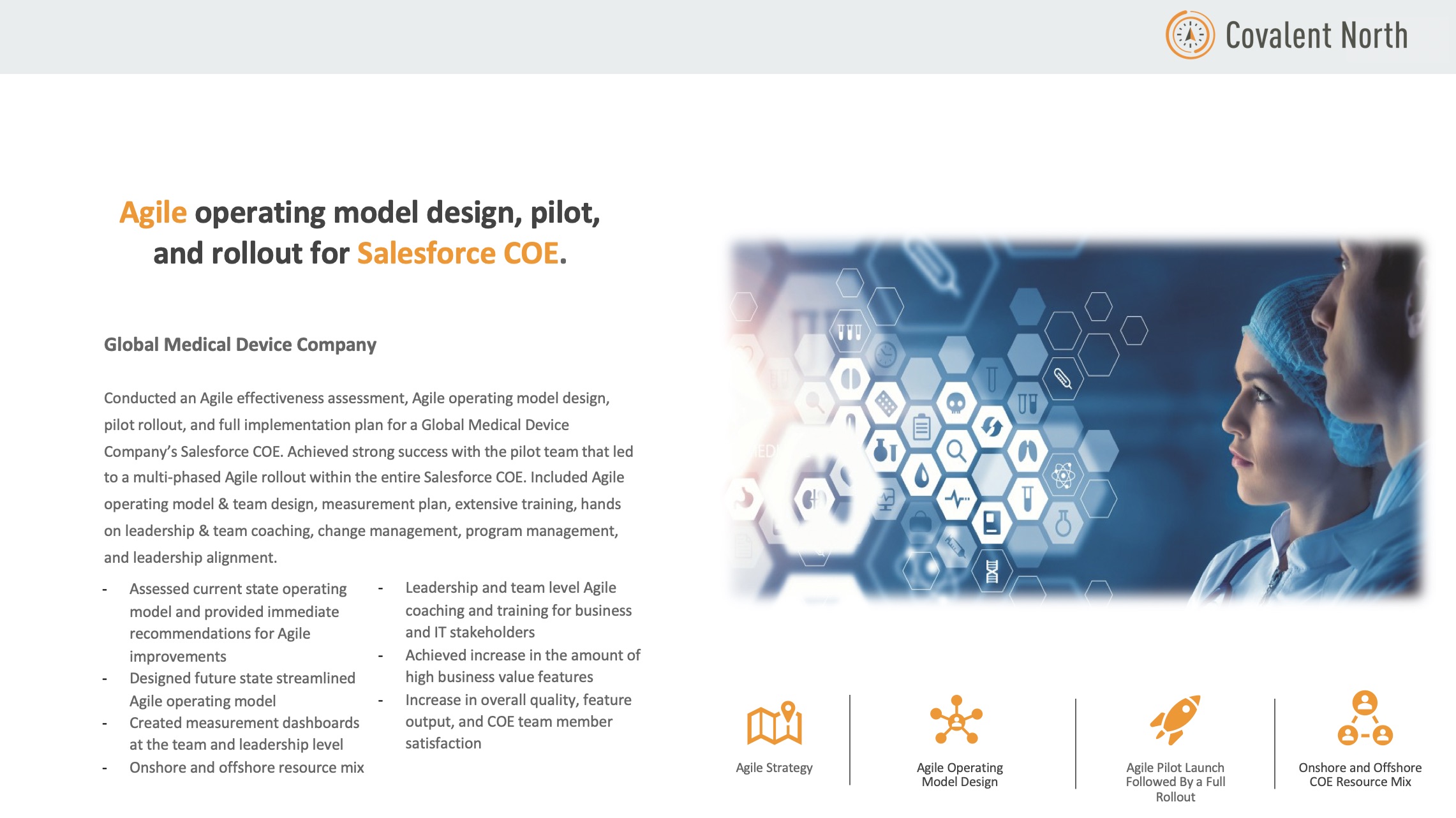 Covalent North

Agile operating model design, pilot, and rollout for Salesforce COE.

Global Medical Device Company

Conducted an Agile effectiveness assessment, Agile operating model design, pilot rollout, and full implementation plan for a Global Medical Device Company's Salesforce COE. Achieved strong success with the pilot team that led to a multi-phased Agile rollout within the entire Salesforce COE. Included Agile operating model & team design, measurement plan, extensive training, hands on leadership & team coaching, change management, program management, and leadership alignment.

- Assessed current state operating model and provided immediate recommendations for Agile improvements
- Designed future state streamlined Agile operating model
- Created measurement dashboards at the team and leadership level
- Onshore and offshore resource mix

- Leadership and team level Agile coaching and training for business and IT stakeholders
- Achieved increase in the amount of high business value features
- Increase in overall quality, feature output, and COE team member satisfaction

Agile Strategy

Agile Operating Model Design

Agile Pilot Launch Followed By a Full Rollout

Onshore and Offshore COE Resource Mix